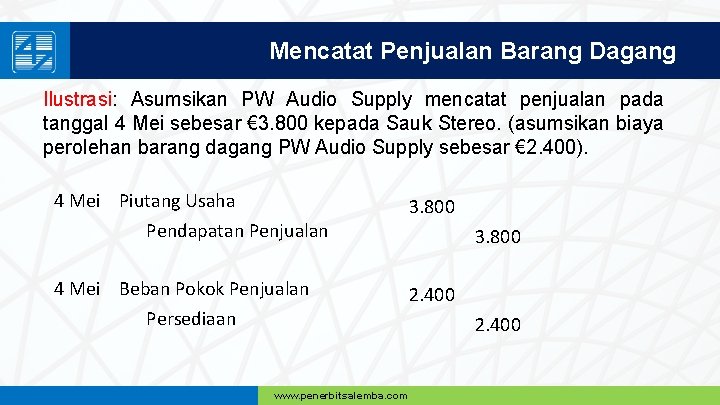 Mencatat Penjualan Barang Dagang

Ilustrasi: Asumsikan PW Audio Supply mencatat penjualan pada tanggal 4 Mei sebesar €3.800 kepada Sauk Stereo. (asumsikan biaya perolehan barang dagang PW Audio Supply sebesar €2.400).

| | | | |
|---|---|---|---|
| 4 Mei | Piutang Usaha | 3.800 | |
| | Pendapatan Penjualan | | 3.800 |
| 4 Mei | Beban Pokok Penjualan | 2.400 | |
| | Persediaan | | 2.400 |

www.penerbitsalemba.com